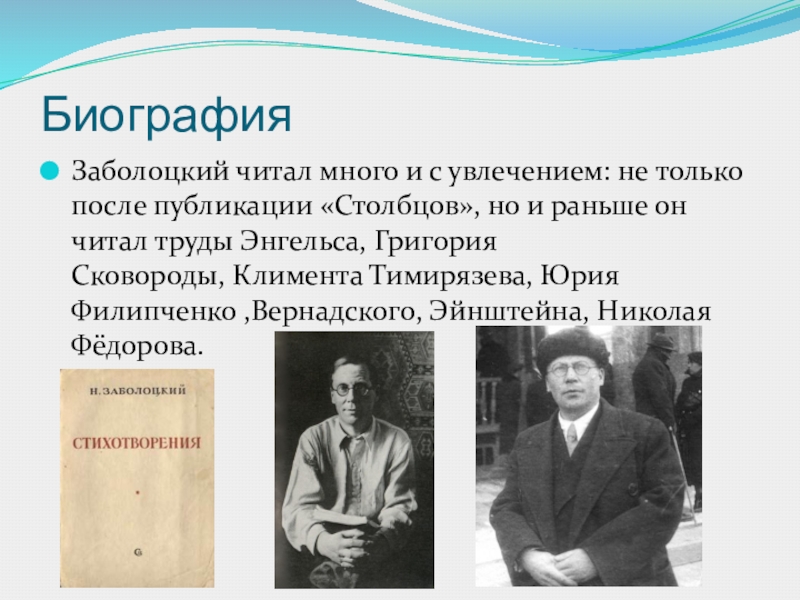 Биография

Заболоцкий читал много и с увлечением: не только после публикации «Столбцов», но и раньше он читал труды Энгельса, Григория Сковороды, Климента Тимирязева, Юрия Филипченко ,Вернадского, Эйнштейна, Николая Фёдорова.

Н. ЗАБОЛОЦКИЙ

СТИХОТВОРЕНИЯ

G